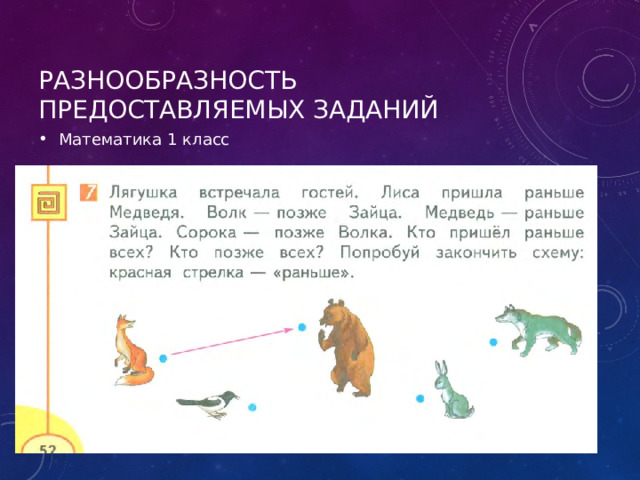 РАЗНООБРАЗНОСТЬ ПРЕДОСТАВЛЯЕМЫХ ЗАДАНИЙ

• Математика 1 класс

7 Лягушка встречала гостей. Лиса пришла раньше Медведя. Волк — позже Зайца. Медведь — раньше Зайца. Сорока — позже Волка. Кто пришёл раньше всех? Кто позже всех? Попробуй закончить схему: красная стрелка — «раньше».

52